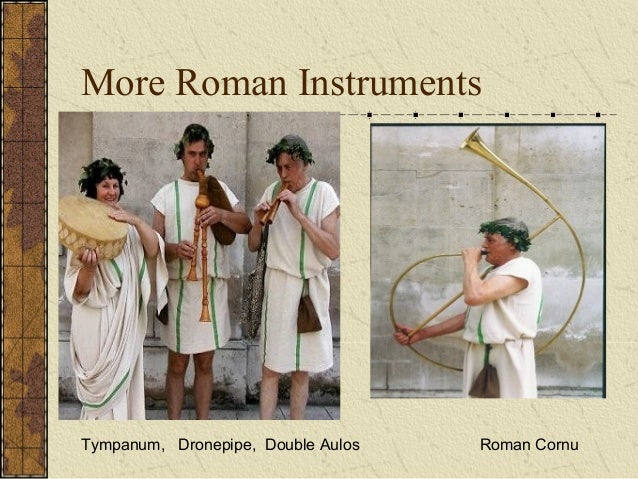 More Roman Instruments

Tympanum, Dronepipe, Double Aulos

Roman Cornu